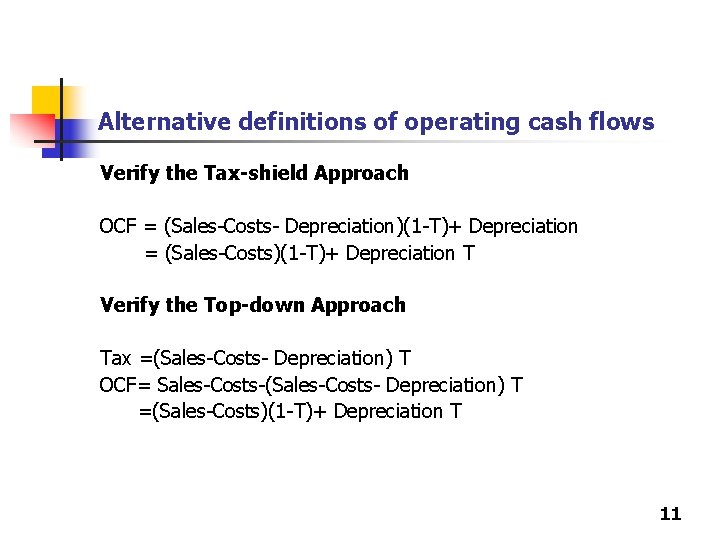 Alternative definitions of operating cash flows

Verify the Tax-shield Approach

OCF = (Sales-Costs- Depreciation)(1-T)+ Depreciation
= (Sales-Costs)(1-T)+ Depreciation T

Verify the Top-down Approach

Tax =(Sales-Costs- Depreciation) T
OCF= Sales-Costs-(Sales-Costs- Depreciation) T
=(Sales-Costs)(1-T)+ Depreciation T

11